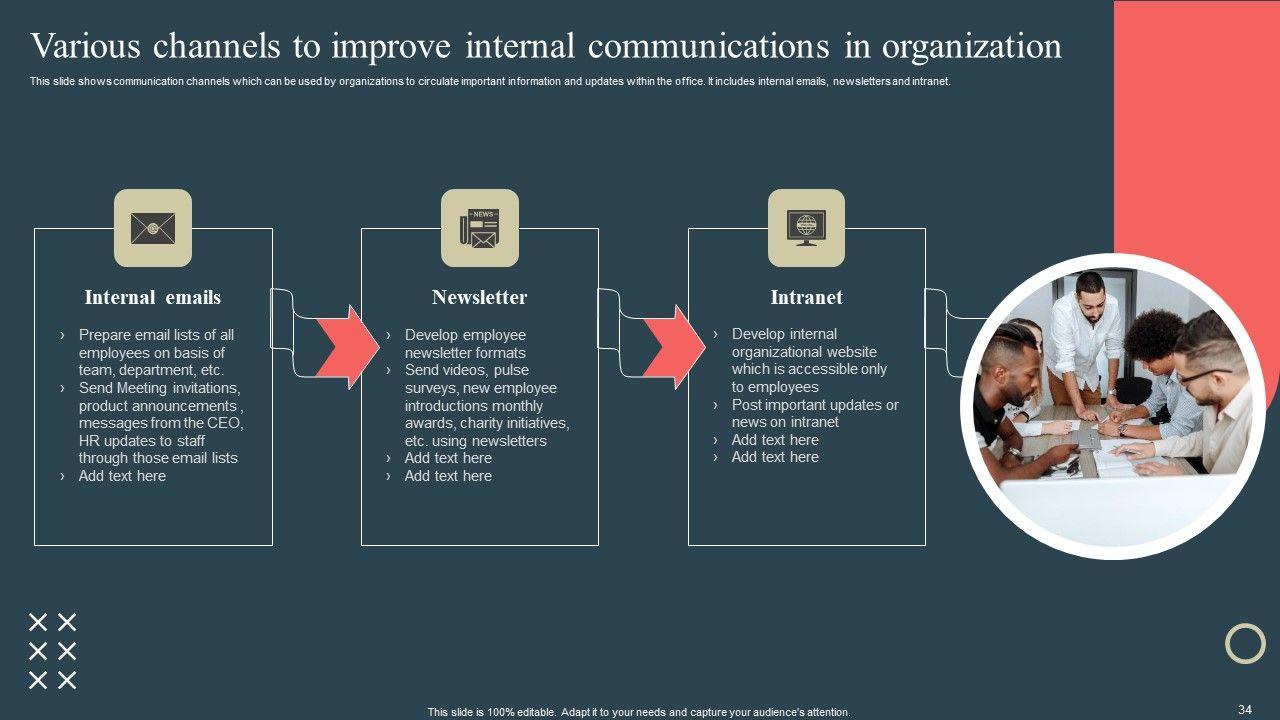 Various channels to improve internal communications in organization

This slide shows communication channels which can be used by organizations to circulate important information and updates within the office. It includes internal emails, newsletters and intranet.

NEWS

Internal emails

› Prepare email lists of all employees on basis of team, department, etc.
› Send Meeting invitations, product announcements , messages from the CEO, HR updates to staff through those email lists
› Add text here

Newsletter

› Develop employee newsletter formats
› Send videos, pulse surveys, new employee introductions monthly awards, charity initiatives, etc. using newsletters
› Add text here
› Add text here

Intranet

› Develop internal organizational website which is accessible only to employees
› Post important updates or news on intranet
› Add text here
› Add text here

This slide is 100% editable. Adapt it to your needs and capture your audience's attention.

34